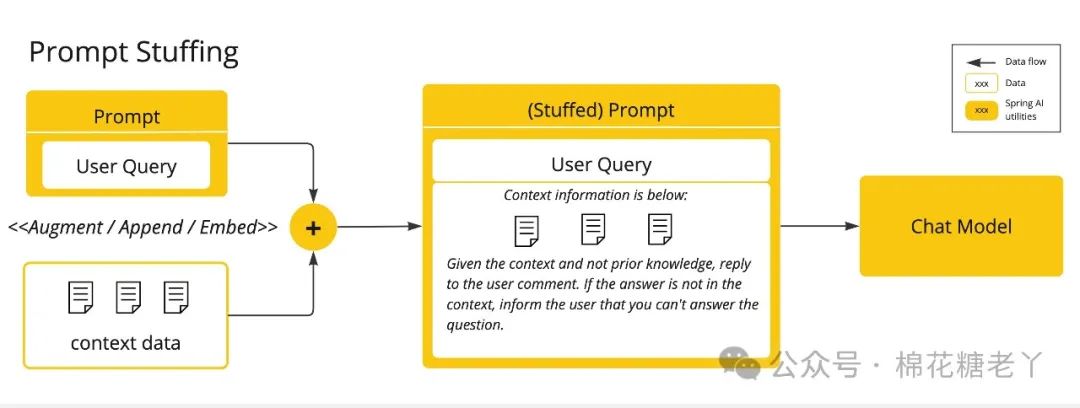 Prompt Stuffing

Data flow
xxx Data
xxx Spring AI utilities

Prompt

User Query

<<Augment / Append / Embed>>

+

context data

(Stuffed) Prompt

User Query

Context information is below:

Given the context and not prior knowledge, reply to the user comment. If the answer is not in the context, inform the user that you can't answer the question.

Chat Model

公众号 · 棉花糖老丫